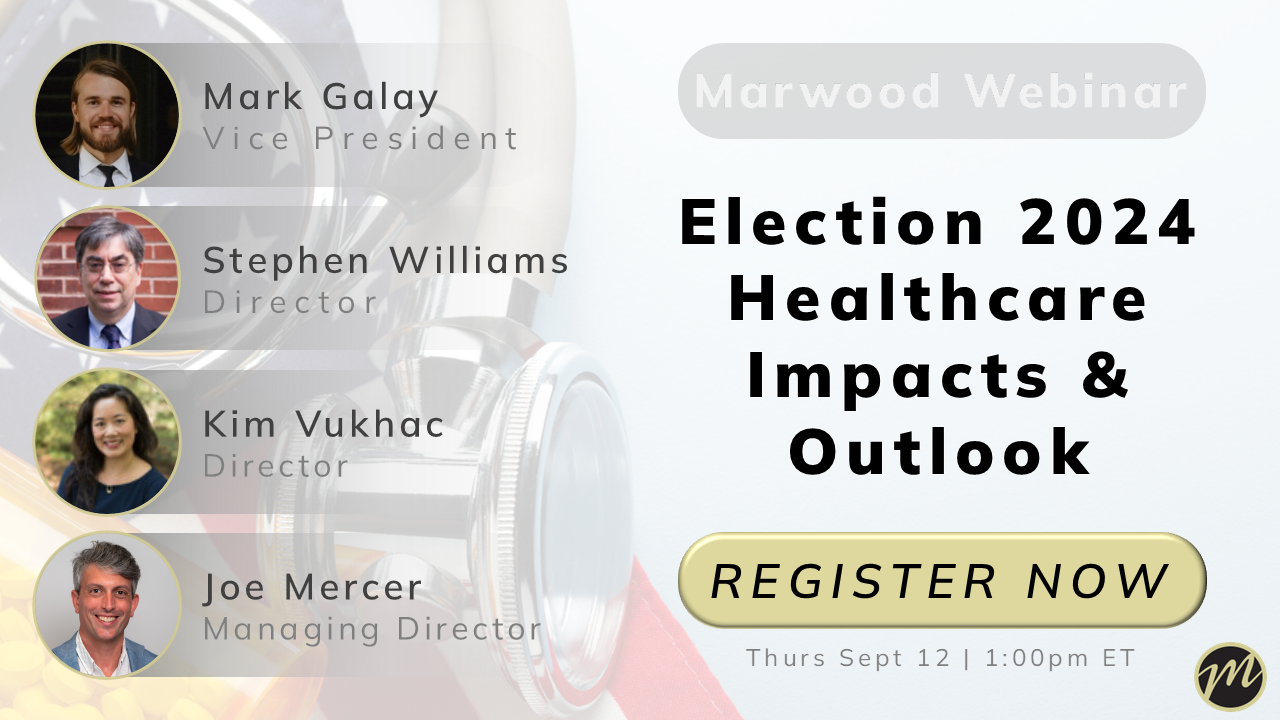 Mark Galay
Vice President

Stephen Williams
Director

Kim Vukhac
Director

Joe Mercer
Managing Director

Marwood Webinar

Election 2024 Healthcare Impacts & Outlook

REGISTER NOW

Thurs Sept 12 | 1:00pm ET

M